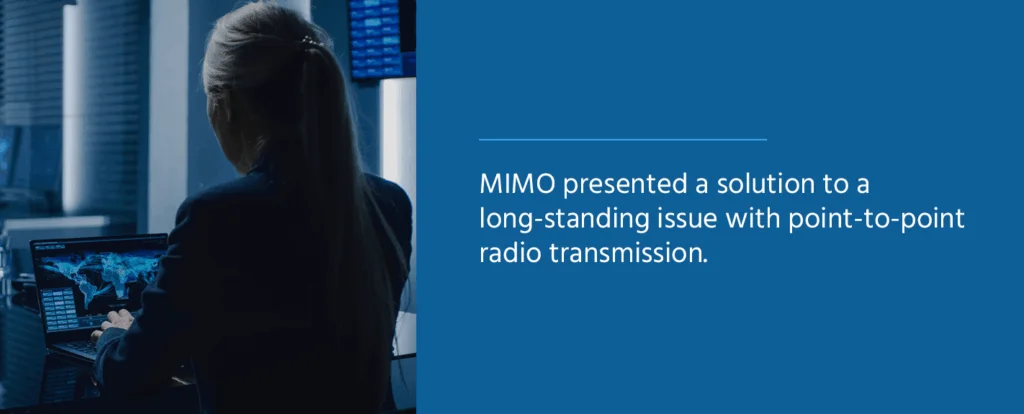 MIMO presented a solution to a long-standing issue with point-to-point radio transmission.